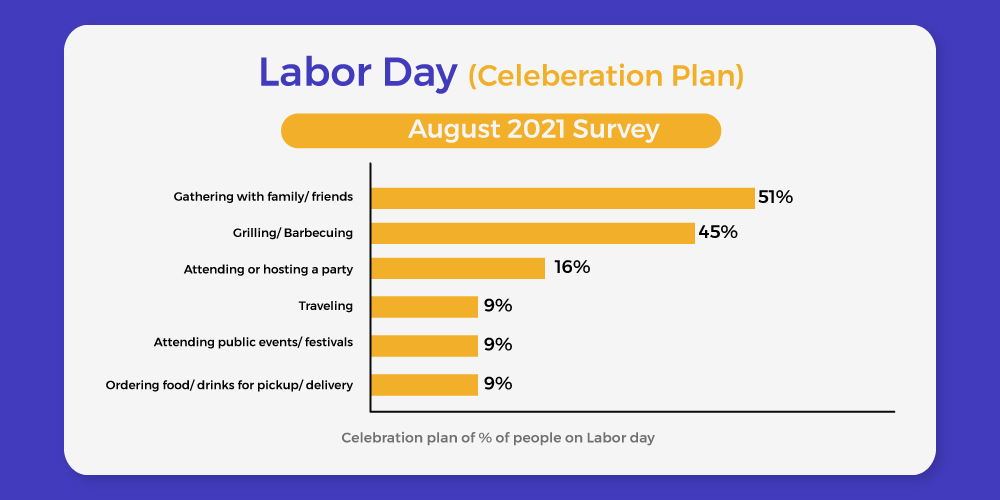 Labor Day (Celeberation Plan)

August 2021 Survey

Gathering with family/ friends 51%
Grilling/ Barbecuing 45%
Attending or hosting a party 16%
Traveling 9%
Attending public events/ festivals 9%
Ordering food/ drinks for pickup/ delivery 9%

Celebration plan of % of people on Labor day